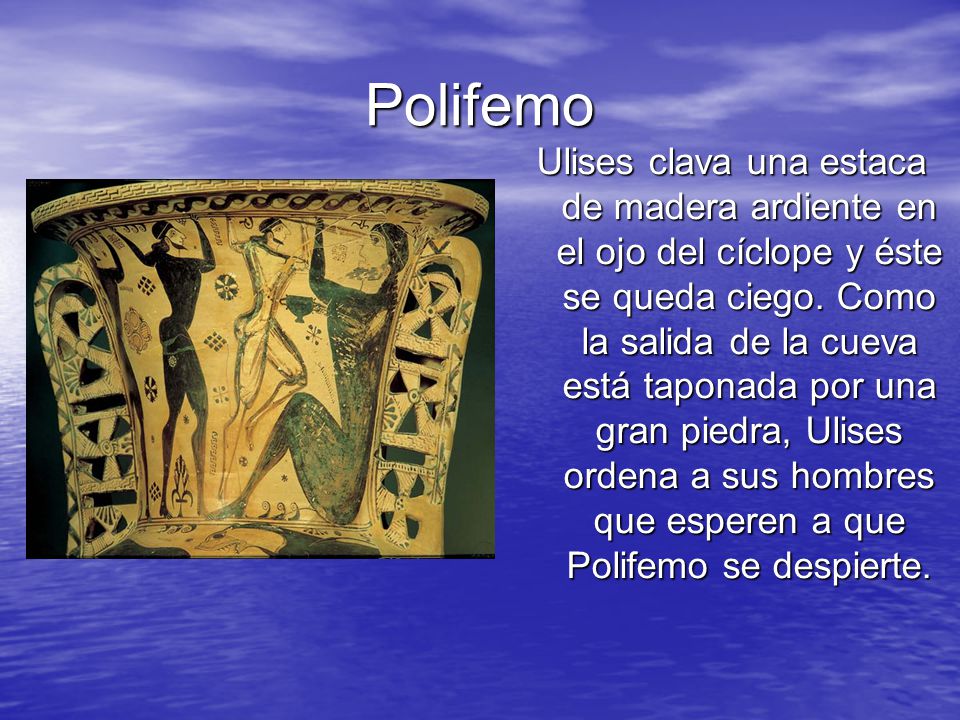 Polifemo

Ulises clava una estaca de madera ardiente en el ojo del cíclope y éste se queda ciego. Como la salida de la cueva está taponada por una gran piedra, Ulises ordena a sus hombres que esperen a que Polifemo se despierte.